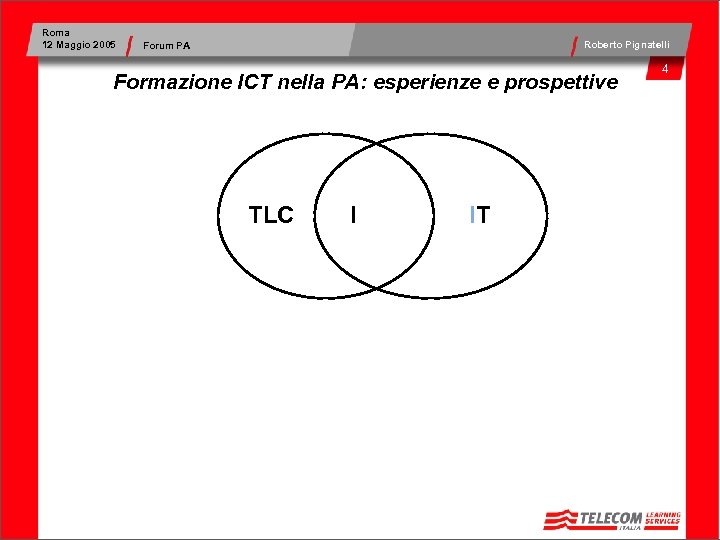 Roma
12 Maggio 2005

Forum PA

Roberto Pignatelli

4

Formazione ICT nella PA: esperienze e prospettive

TLC

I

IT

TELECOM ITALIA LEARNING SERVICES